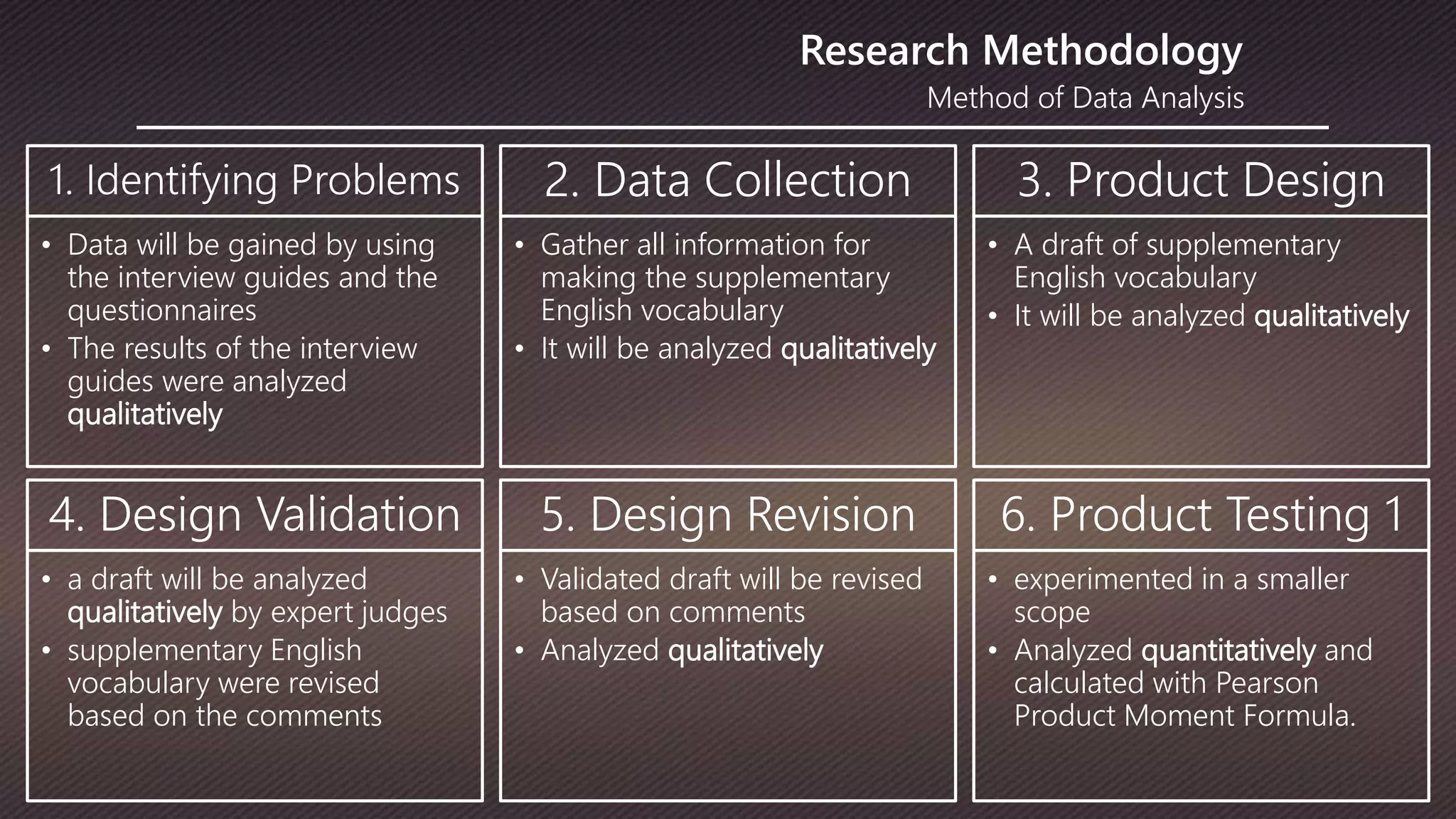 Research Methodology
Method of Data Analysis

1. Identifying Problems
• Data will be gained by using the interview guides and the questionnaires
• The results of the interview guides were analyzed qualitatively

2. Data Collection
• Gather all information for making the supplementary English vocabulary
• It will be analyzed qualitatively

3. Product Design
• A draft of supplementary English vocabulary
• It will be analyzed qualitatively

4. Design Validation
• a draft will be analyzed qualitatively by expert judges
• supplementary English vocabulary were revised based on the comments

5. Design Revision
• Validated draft will be revised based on comments
• Analyzed qualitatively

6. Product Testing 1
• experimented in a smaller scope
• Analyzed quantitatively and calculated with Pearson Product Moment Formula.